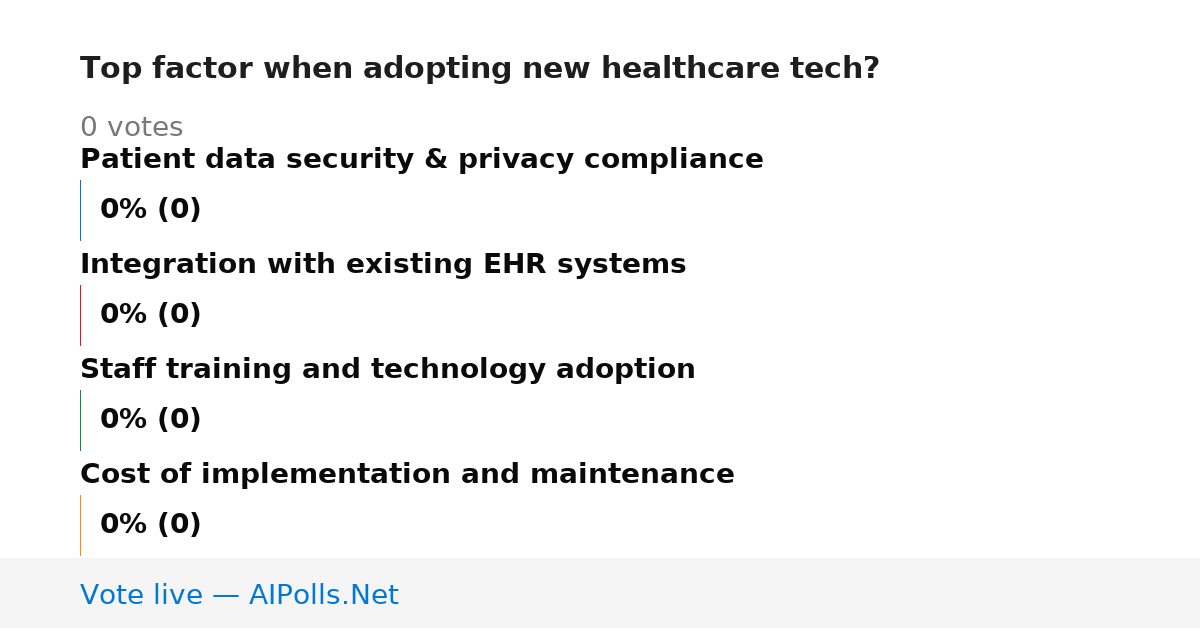 Top factor when adopting new healthcare tech?

0 votes

Patient data security & privacy compliance

0% (0)

Integration with existing EHR systems

0% (0)

Staff training and technology adoption

0% (0)

Cost of implementation and maintenance

0% (0)

Vote live — AIPolls.Net